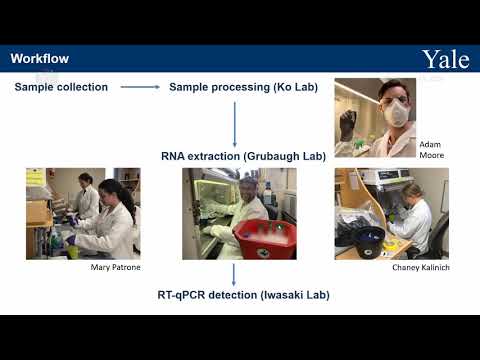 Workflow

Yale

Sample collection

Sample processing (Ko Lab)

Adam Moore

RNA extraction (Grubaugh Lab)

Mary Patrone

Chaney Kalinich

RT-qPCR detection (Iwasaki Lab)